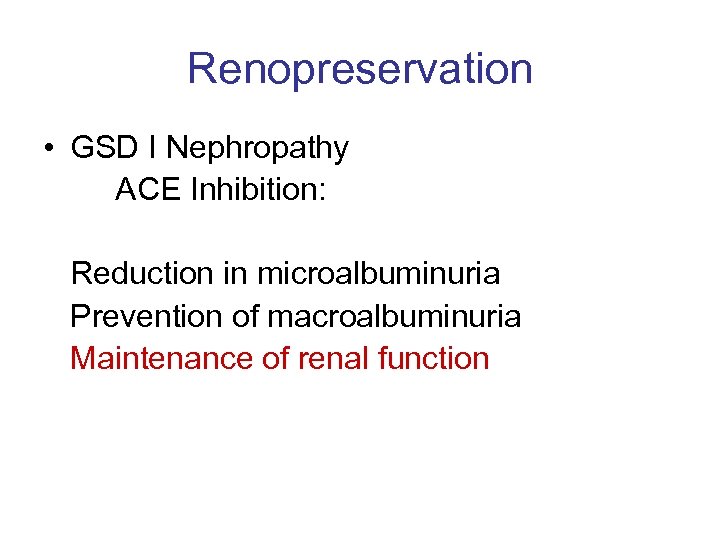 Renopreservation

• GSD I Nephropathy
ACE Inhibition:

Reduction in microalbuminuria
Prevention of macroalbuminuria
Maintenance of renal function